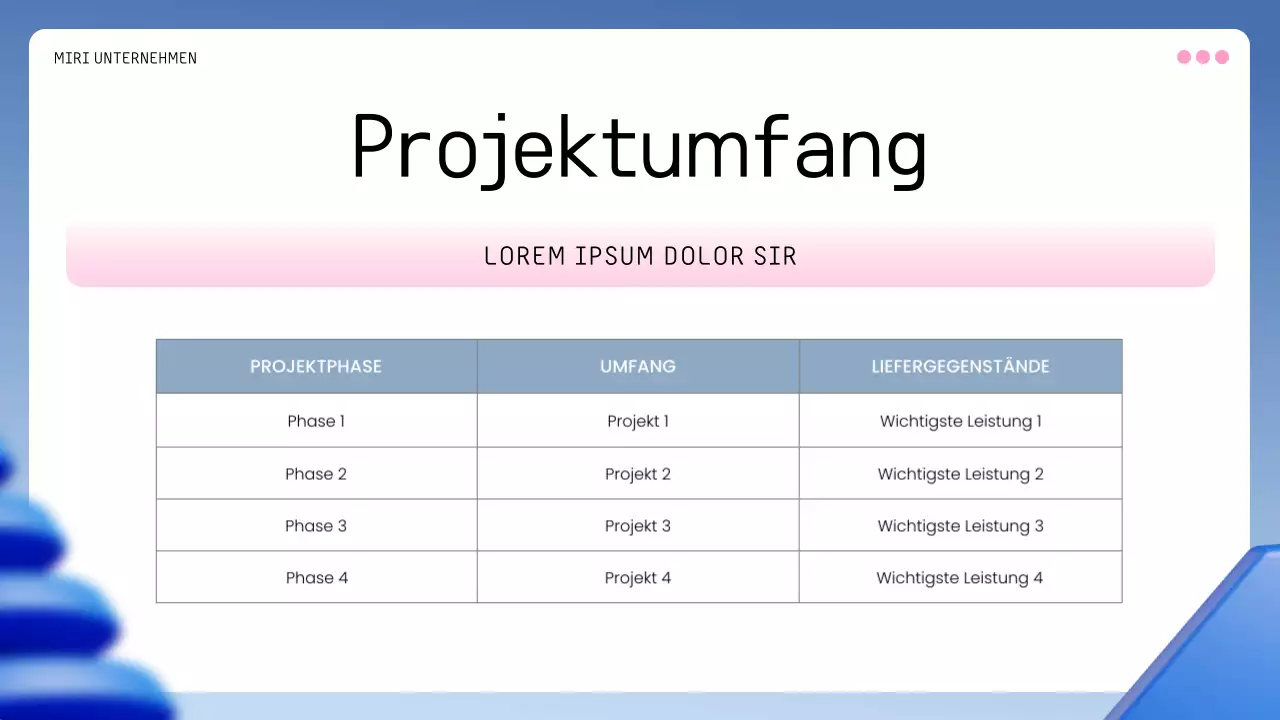 MIRI UNTERNEHMEN

Projektumfang

LOREM IPSUM DOLOR SIR

| PROJEKTPHASE | UMFANG | LIEFERGEGENSTÄNDE |
|---|---|---|
| Phase 1 | Projekt 1 | Wichtigste Leistung 1 |
| Phase 2 | Projekt 2 | Wichtigste Leistung 2 |
| Phase 3 | Projekt 3 | Wichtigste Leistung 3 |
| Phase 4 | Projekt 4 | Wichtigste Leistung 4 |